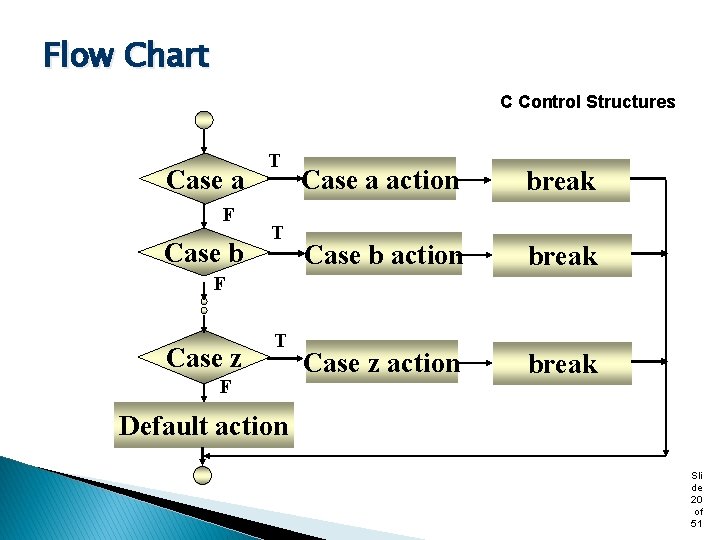 Flow Chart

C Control Structures

Case a
T
Case a action
break
F
Case b
T
Case b action
break
F
Case z
T
Case z action
break
F
Default action

Slide 20 of 51